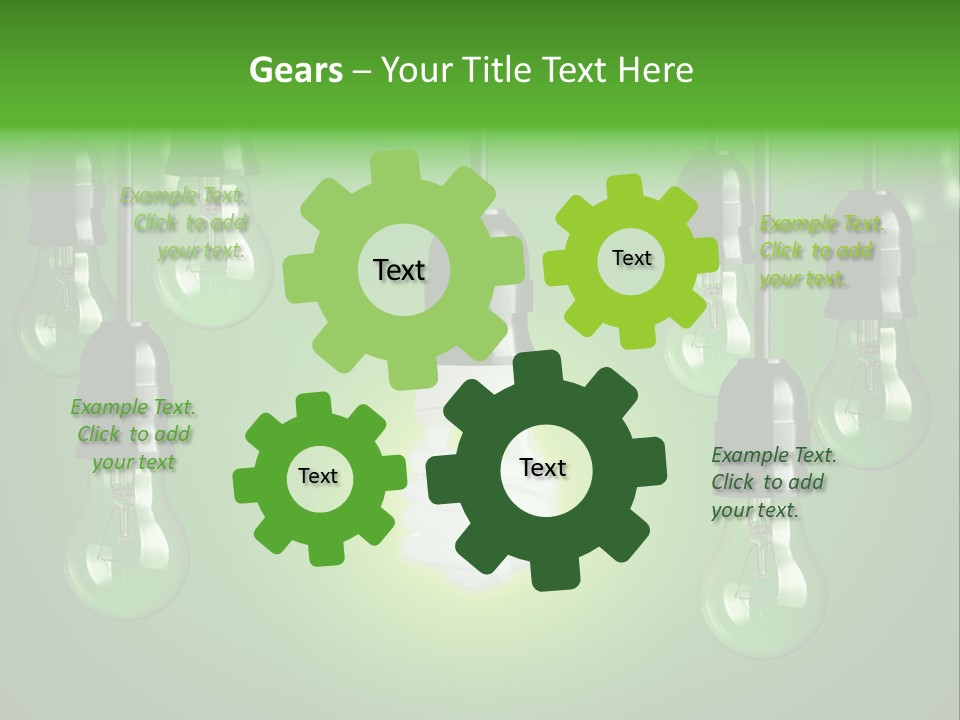 Gears – Your Title Text Here

Example Text. Click to add your text.

Text

Text

Example Text. Click to add your text.

Example Text. Click to add your text

Text

Text

Example Text. Click to add your text.